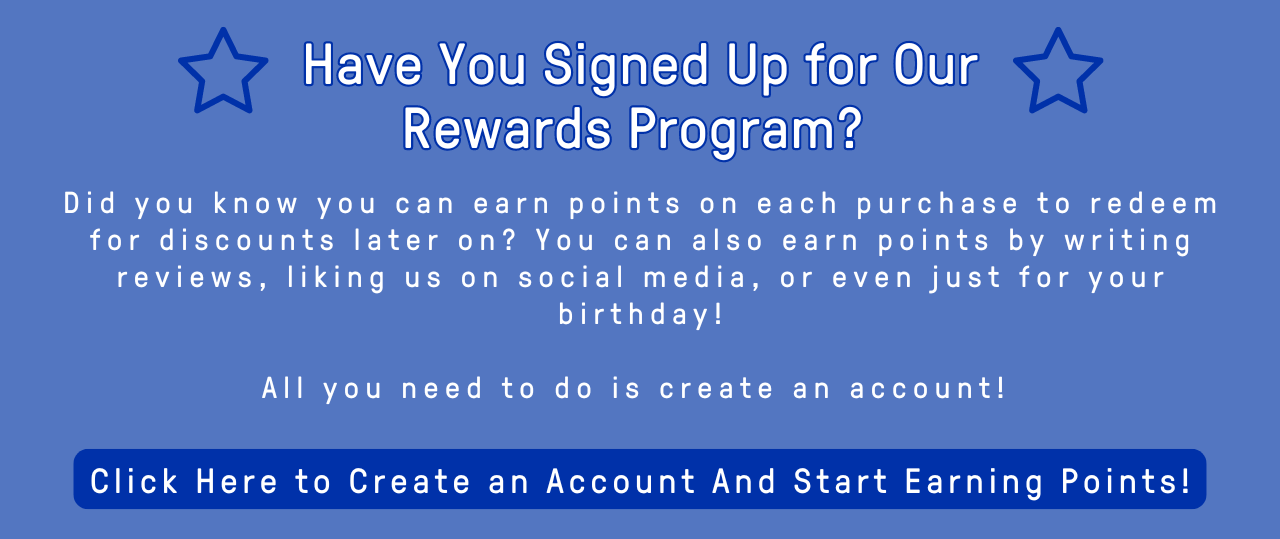 Have You Signed Up for Our Rewards Program?

Did you know you can earn points on each purchase to redeem for discounts later on? You can also earn points by writing reviews, liking us on social media, or even just for your birthday!

All you need to do is create an account!

Click Here to Create an Account And Start Earning Points!